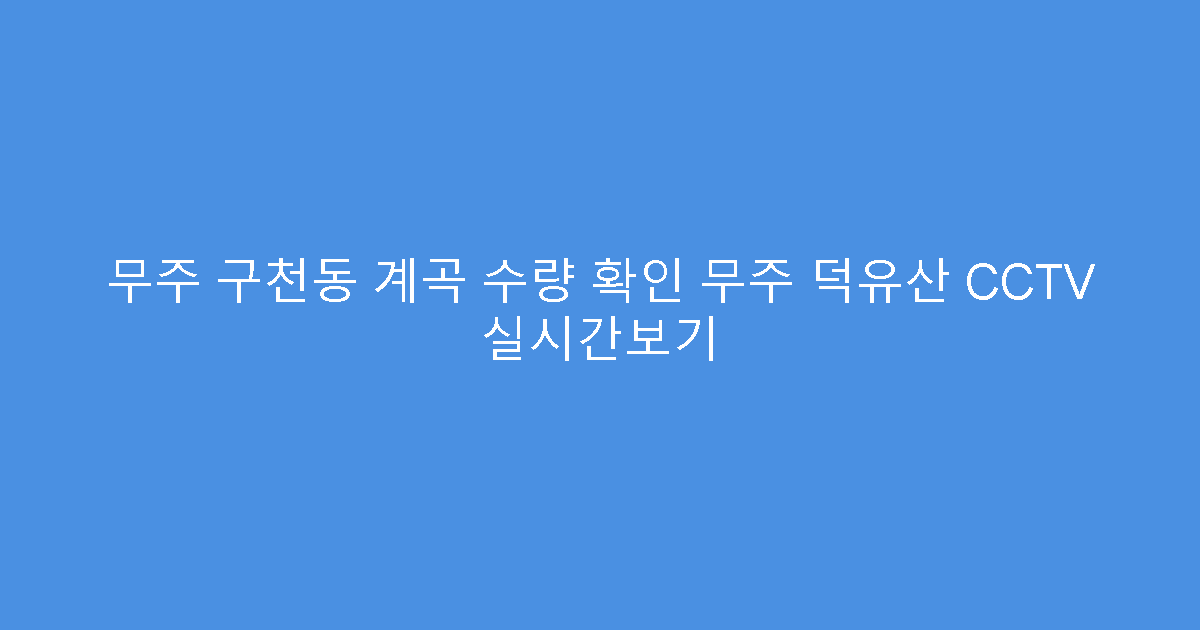 무주 구천동 계곡 수량 확인 무주 덕유산 CCTV 실시간보기